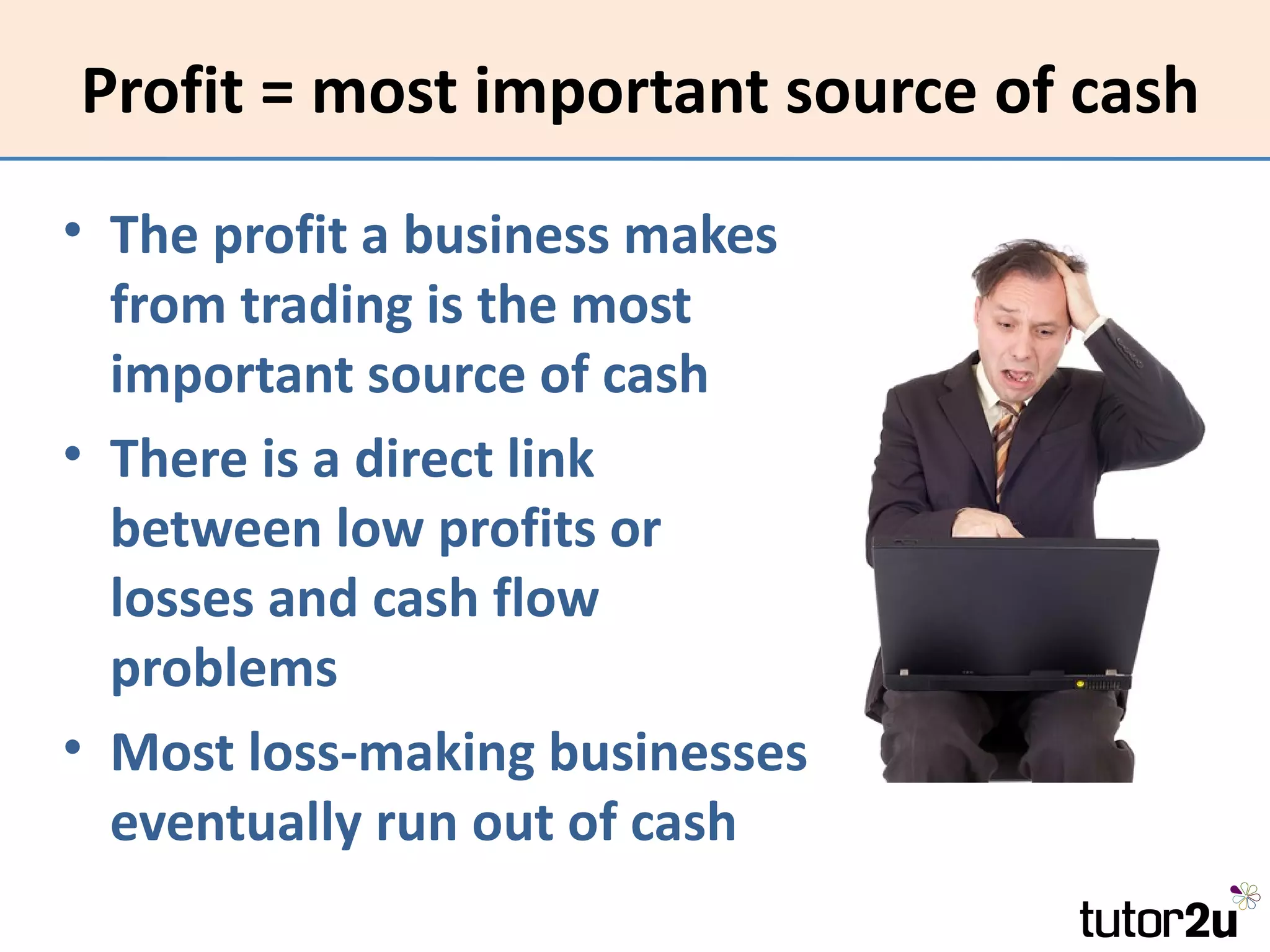 Profit = most important source of cash

• The profit a business makes from trading is the most important source of cash

• There is a direct link between low profits or losses and cash flow problems

• Most loss-making businesses eventually run out of cash

tutor2u